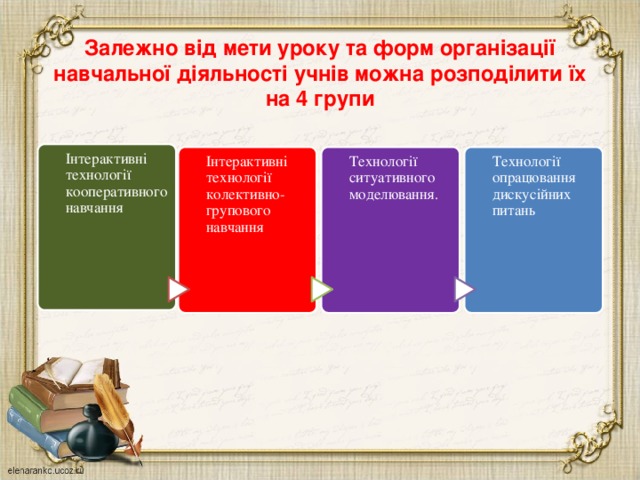 Залежно від мети уроку та форм організації навчальної діяльності учнів можна розподілити їх на 4 групи

Інтерактивні технології кооперативного навчання

Інтерактивні технології колективно-групового навчання

Технології ситуативного моделювання.

Технології опрацювання дискусійних питань

elenarankc.ucoz.ru